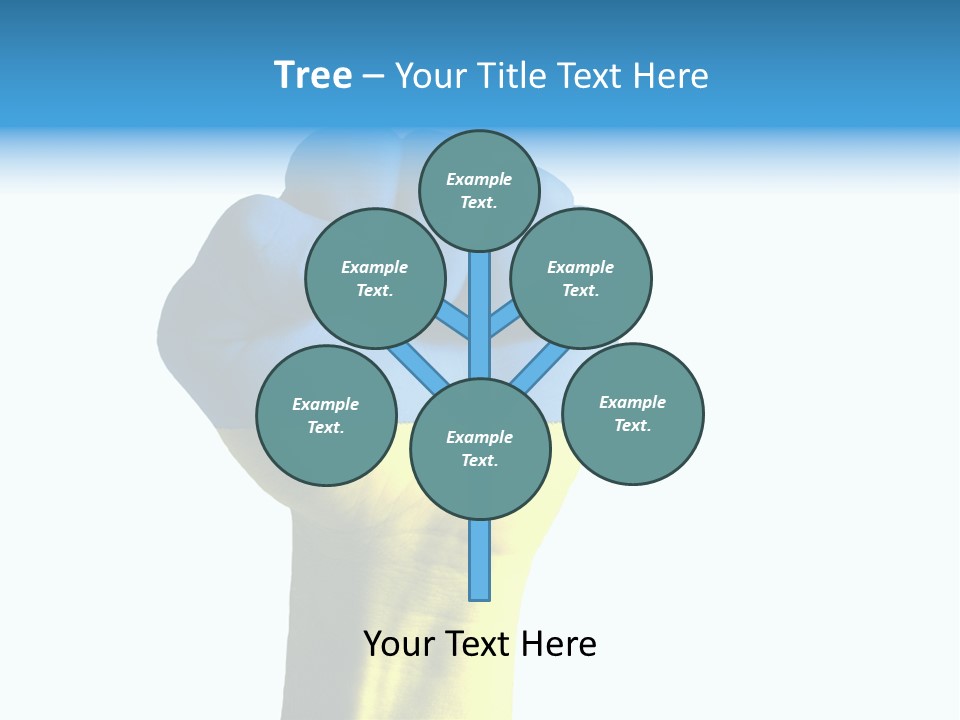 Tree – Your Title Text Here

Example Text.

Example Text.

Example Text.

Example Text.

Example Text.

Example Text.

Your Text Here